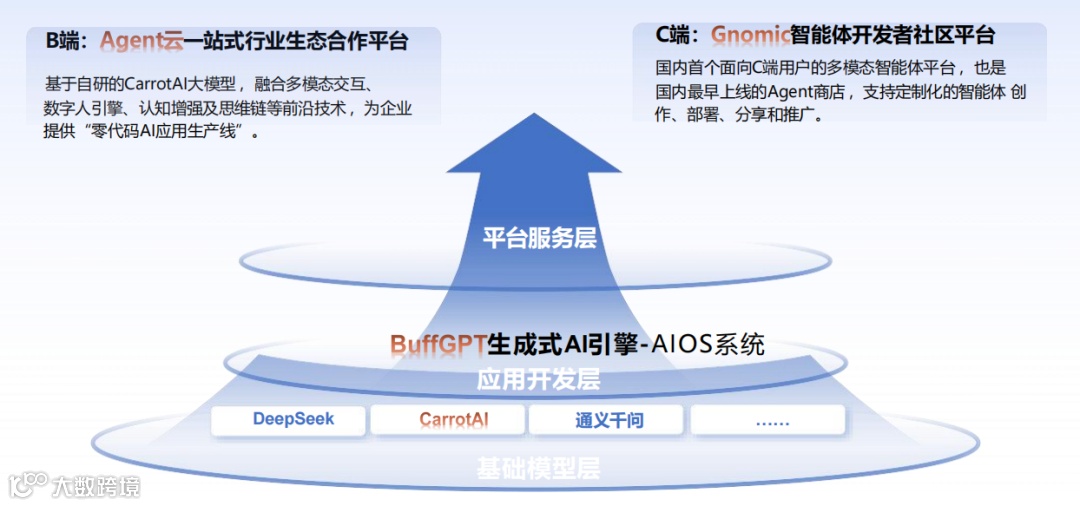 B端：Agent云一站式行业生态合作平台

基于自研的CarrotAI大模型，融合多模态交互、数字人引擎、认知增强及思维链等前沿技术，为企业提供“零代码AI应用生产线”。

C端：Gnomic智能体开发者社区平台

国内首个面向C端用户的多模态智能体平台，也是国内最早上线的Agent商店，支持定制化的智能体 创作、部署、分享和推广。

平台服务层

BuffGPT生成式AI引擎-AIOS系统

应用开发层

DeepSeek

CarrotAI

通义千问

......

基础模型层

大数跨境